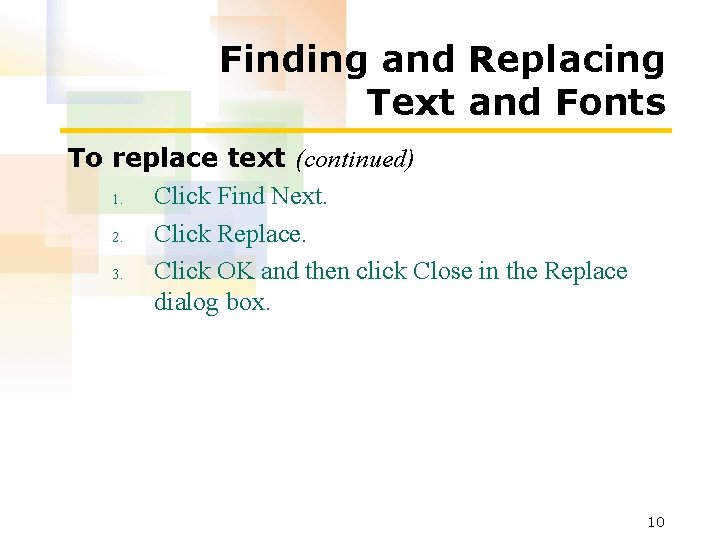 Finding and Replacing Text and Fonts

To replace text (continued)

1. Click Find Next.
2. Click Replace.
3. Click OK and then click Close in the Replace dialog box.

10